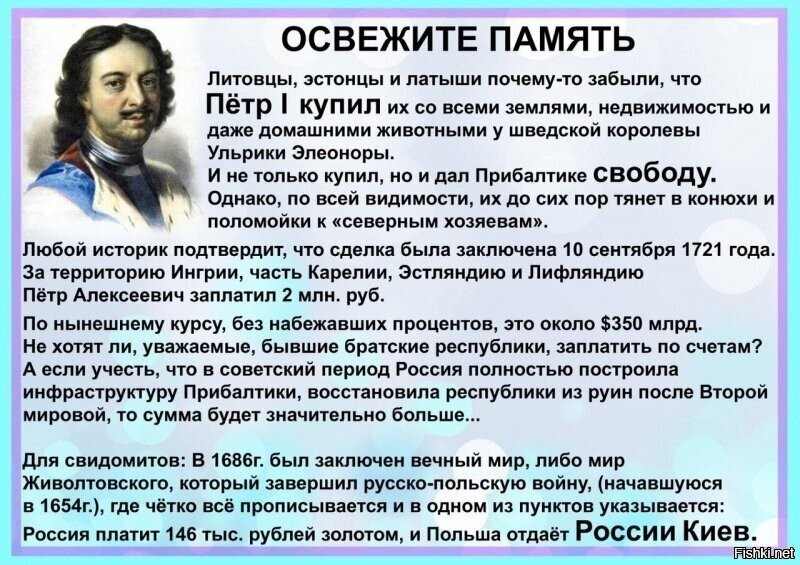 ОСВЕЖИТЕ ПАМЯТЬ

Литовцы, эстонцы и латыши почему-то забыли, что Пётр I купил их со всеми землями, недвижимостью и даже домашними животными у шведской королевы Ульрики Элеоноры.
И не только купил, но и дал Прибалтике свободу.
Однако, по всей видимости, их до сих пор тянет в конюхи и поломойки к «северным хозяевам».

Любой историк подтвердит, что сделка была заключена 10 сентября 1721 года. За территорию Ингрии, часть Карелии, Эстляндию и Лифляндию Пётр Алексеевич заплатил 2 млн. руб.

По нынешнему курсу, без набежавших процентов, это около $350 млрд. Не хотят ли, уважаемые, бывшие братские республики, заплатить по счетам? А если учесть, что в советский период Россия полностью построила инфраструктуру Прибалтики, восстановила республики из руин после Второй мировой, то сумма будет значительно больше...

Для свидомитов: В 1686г. был заключен вечный мир, либо мир Живолтовского, который завершил русско-польскую войну, (начавшуюся в 1654г.), где чётко всё прописывается и в одном из пунктов указывается: Россия платит 146 тыс. рублей золотом, и Польша отдаёт России Киев.

Fishki.net